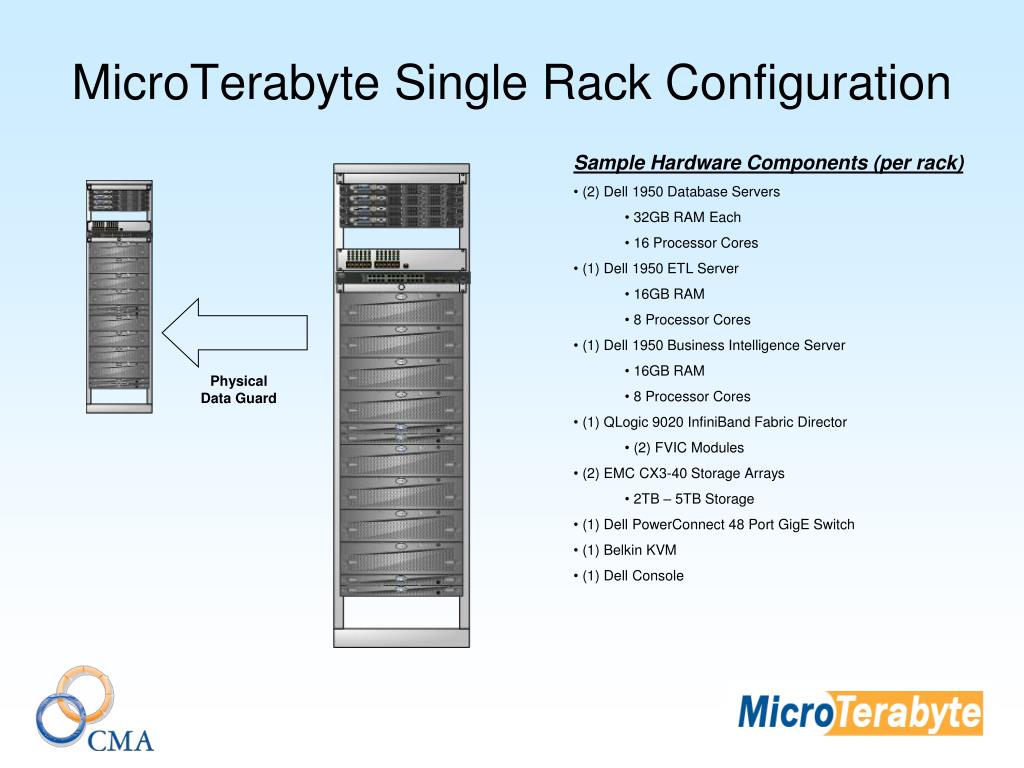 MicroTerabyte Single Rack Configuration

Physical Data Guard

Sample Hardware Components (per rack)

• (2) Dell 1950 Database Servers

• 32GB RAM Each

• 16 Processor Cores

• (1) Dell 1950 ETL Server

• 16GB RAM

• 8 Processor Cores

• (1) Dell 1950 Business Intelligence Server

• 16GB RAM

• 8 Processor Cores

• (1) QLogic 9020 InfiniBand Fabric Director

• (2) FVIC Modules

• (2) EMC CX3-40 Storage Arrays

• 2TB – 5TB Storage

• (1) Dell PowerConnect 48 Port GigE Switch

• (1) Belkin KVM

• (1) Dell Console

CMA

MicroTerabyte